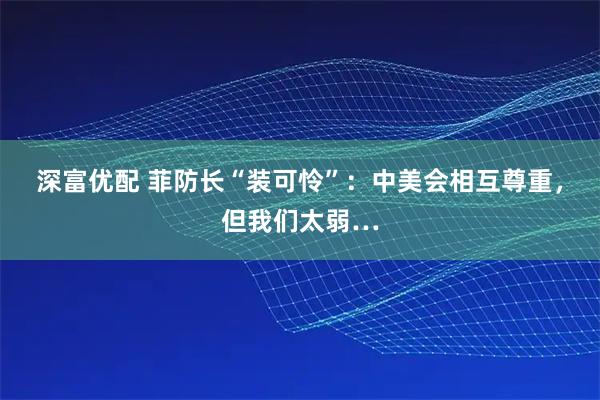 深富优配 菲防长“装可怜”：中美会相互尊重，但我们太弱…